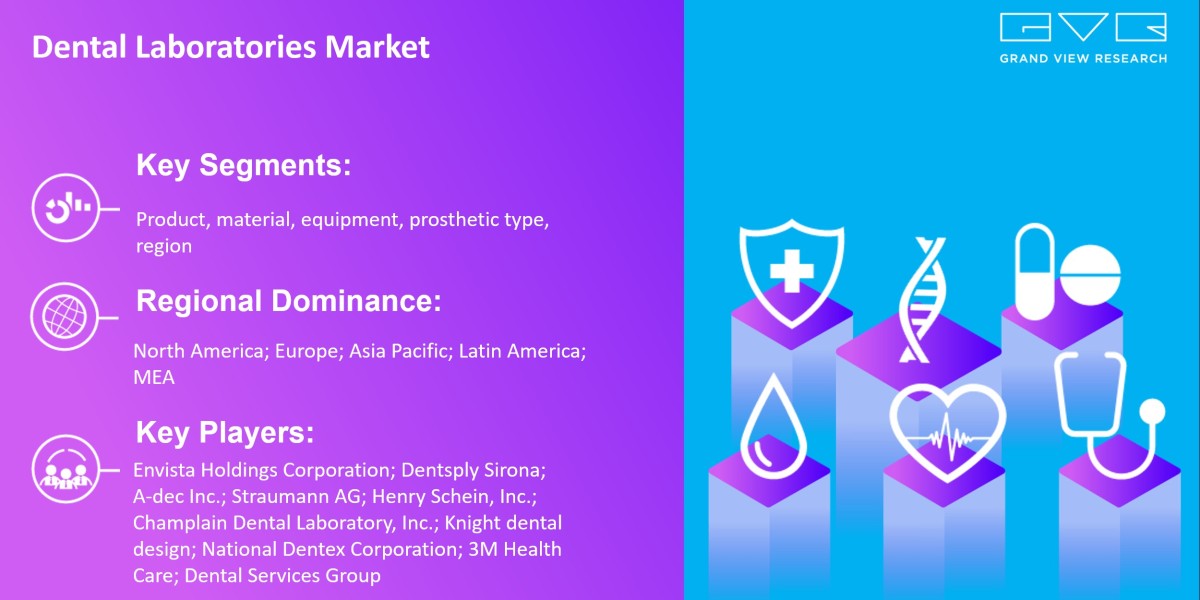 Dental Laboratories Market

GVR
GRAND VIEW RESEARCH

Key Segments:

Product, material, equipment, prosthetic type, region

Regional Dominance:

North America; Europe; Asia Pacific; Latin America; MEA

Key Players:

Envista Holdings Corporation; Dentsply Sirona; A-dec Inc.; Straumann AG; Henry Schein, Inc.; Champlain Dental Laboratory, Inc.; Knight dental design; National Dentex Corporation; 3M Health Care; Dental Services Group